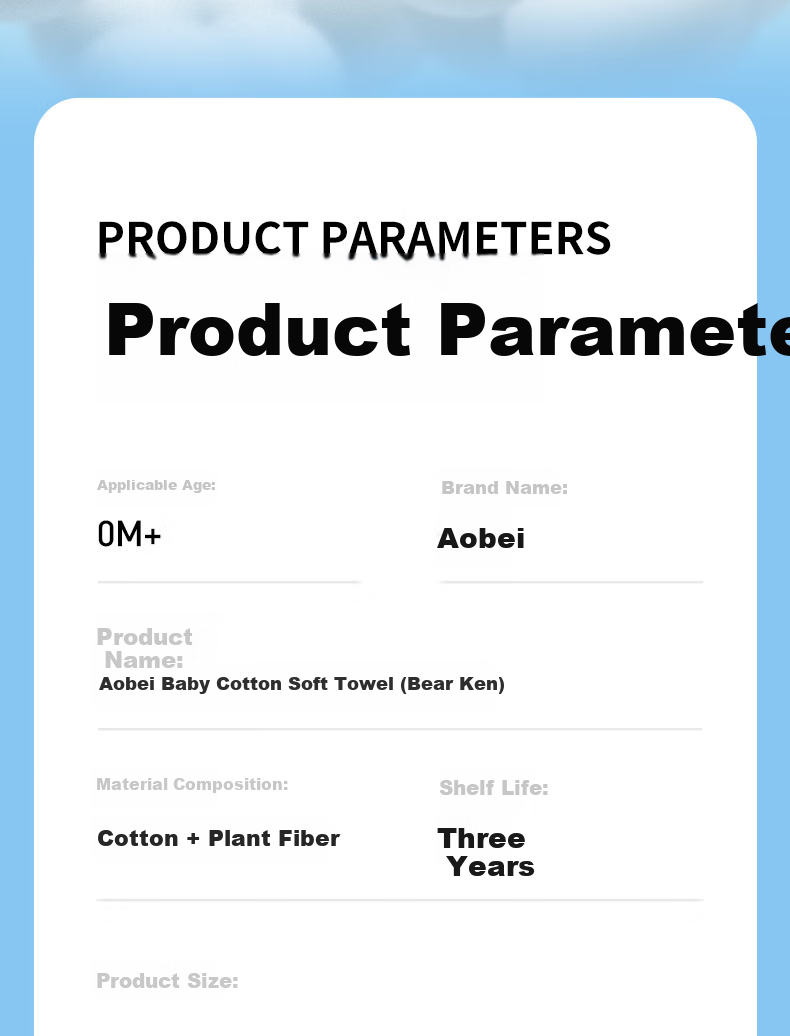 PRODUCT PARAMETERS

Product Paramete

Applicable Age:

0M+

Brand Name:

Aobei

Product Name:

Aobei Baby Cotton Soft Towel (Bear Ken)

Material Composition:

Cotton + Plant Fiber

Shelf Life:

Three Years

Product Size: